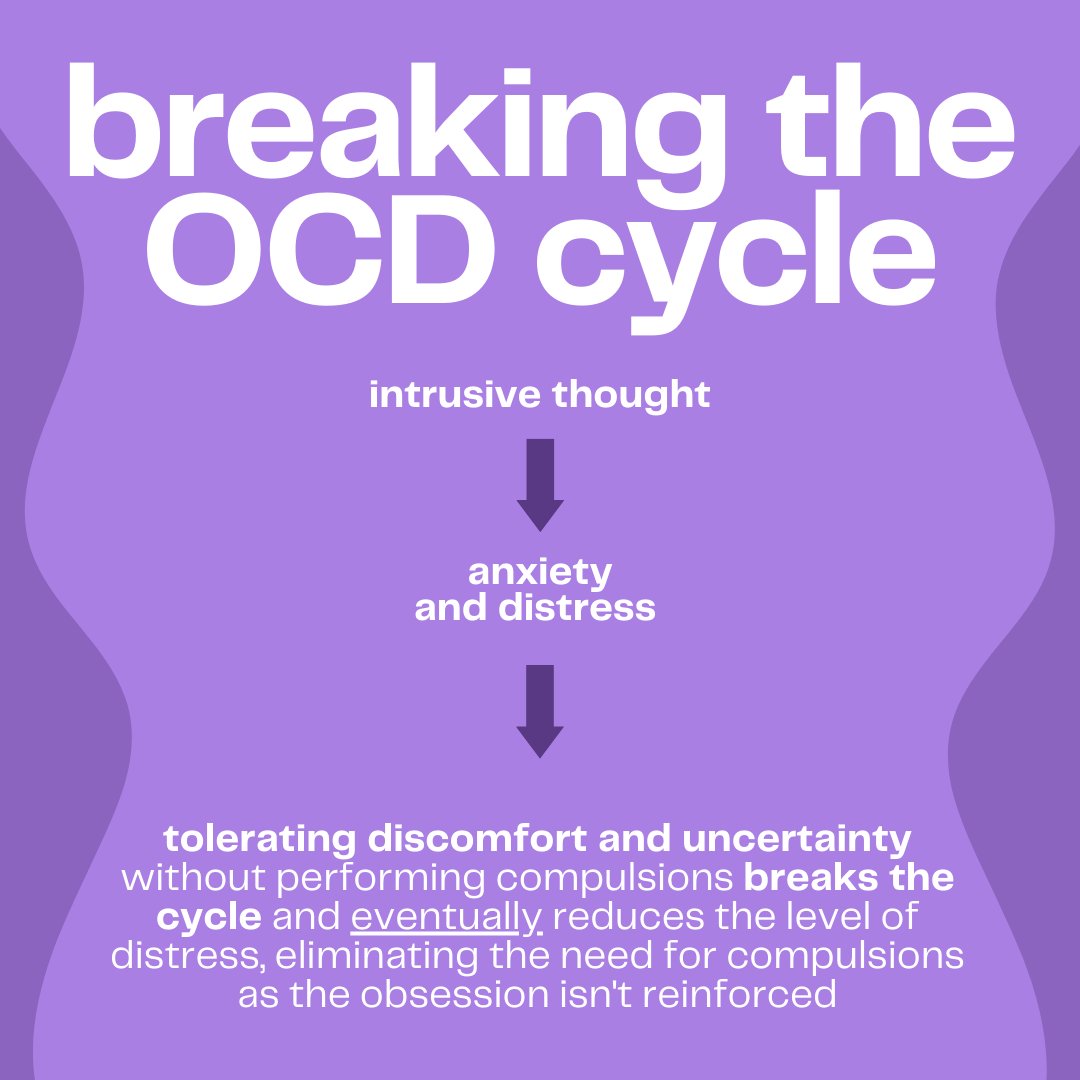 breaking the OCD cycle

intrusive thought

anxiety and distress

tolerating discomfort and uncertainty without performing compulsions breaks the cycle and eventually reduces the level of distress, eliminating the need for compulsions as the obsession isn't reinforced